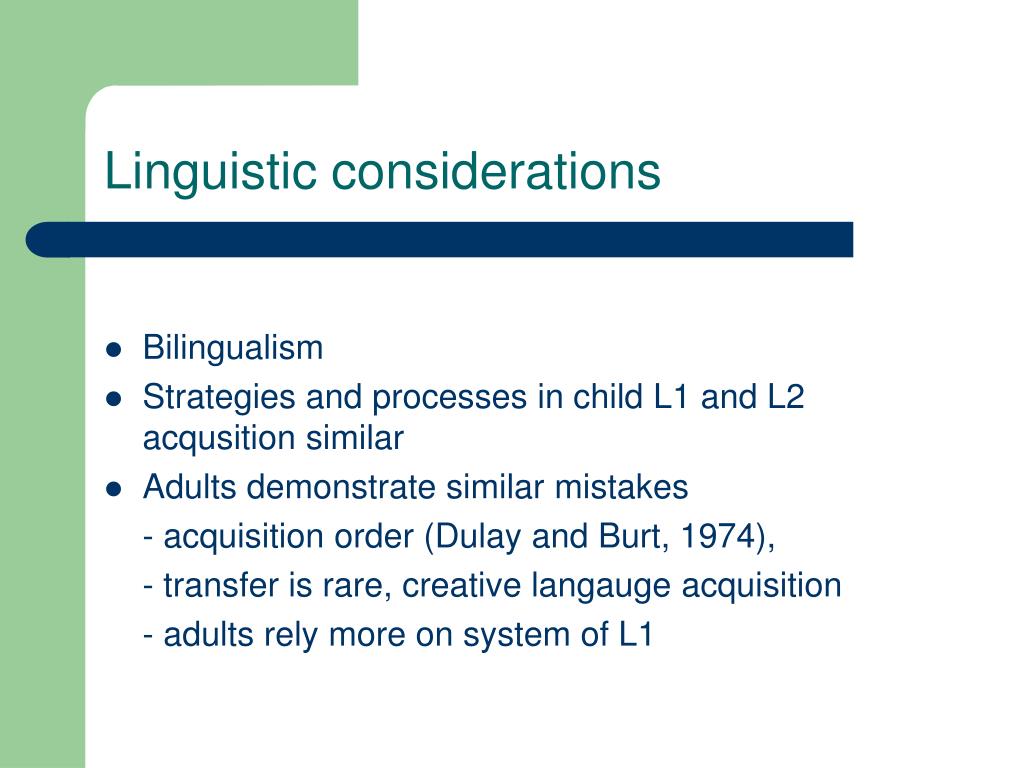 Linguistic considerations

- Bilingualism
- Strategies and processes in child L1 and L2 acqusition similar
- Adults demonstrate similar mistakes

- acquisition order (Dulay and Burt, 1974),

- transfer is rare, creative langauge acquisition

- adults rely more on system of L1